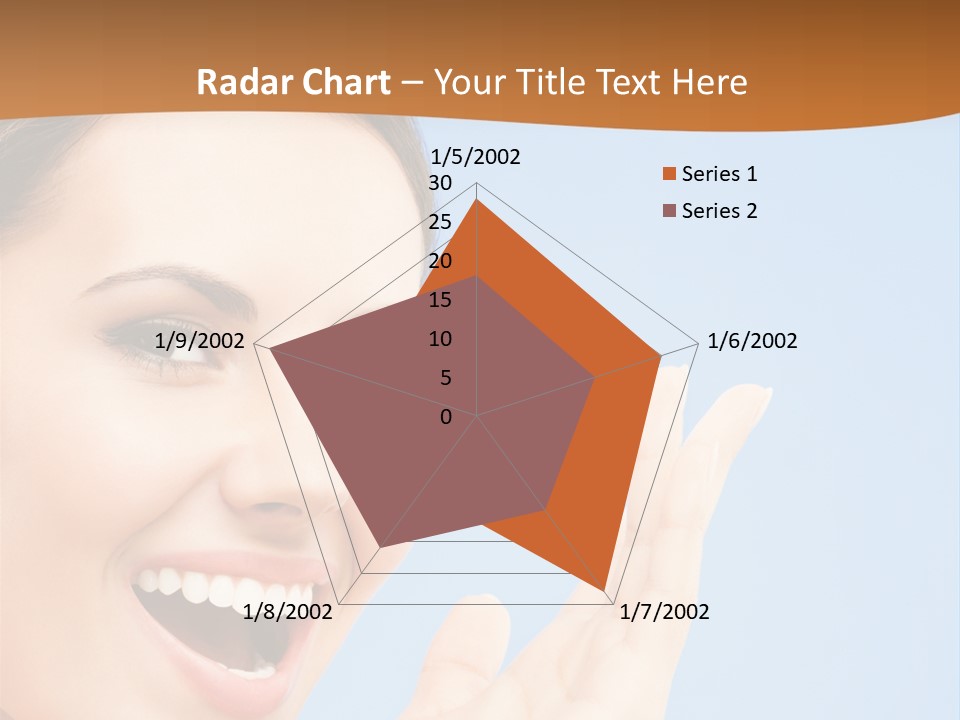 Radar Chart – Your Title Text Here

1/5/2002
30
25
20
15
10
5
0
1/6/2002
1/7/2002
1/8/2002
1/9/2002

Series 1
Series 2